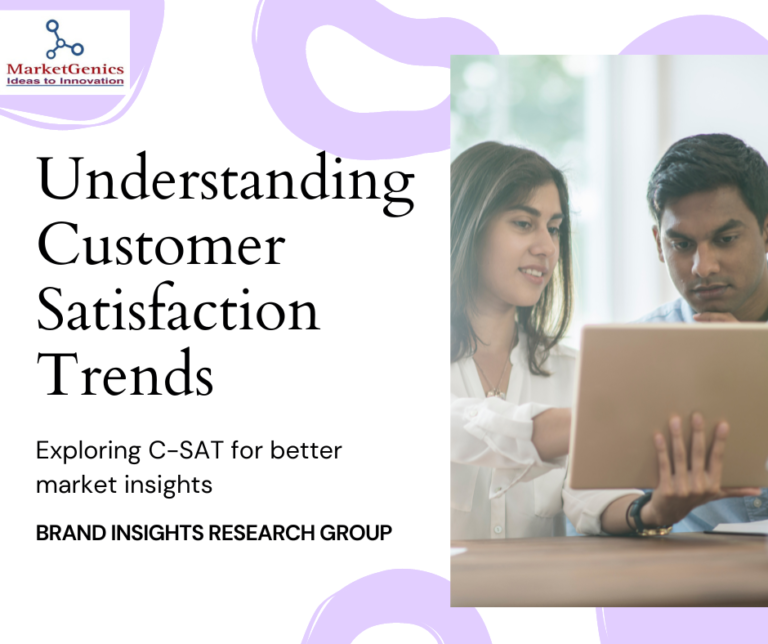 MarketGenics
Ideas to Innovation

Understanding Customer Satisfaction Trends

Exploring C-SAT for better market insights

BRAND INSIGHTS RESEARCH GROUP